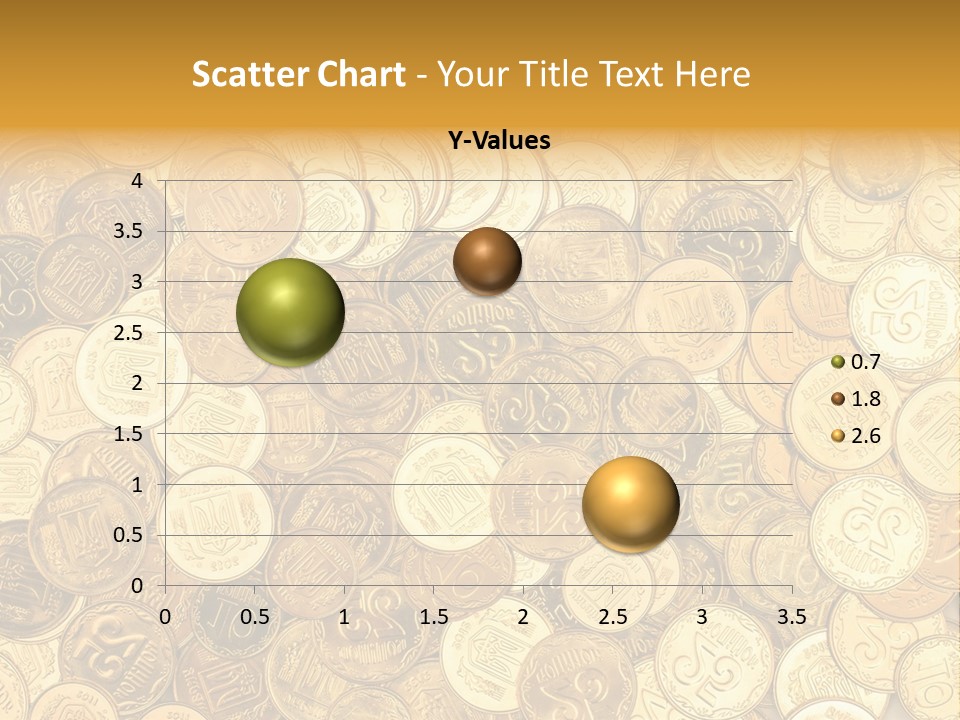 Scatter Chart - Your Title Text Here

Y-Values

4
3.5
3
2.5
2
1.5
1
0.5
0

0 0.5 1 1.5 2 2.5 3 3.5

0.7
1.8
2.6